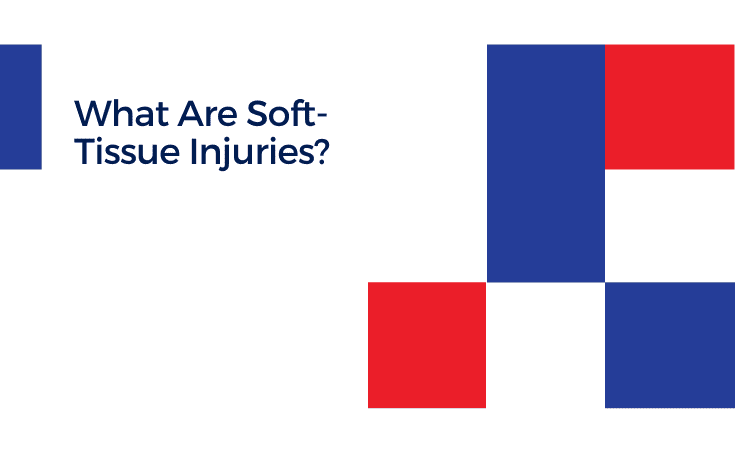 What Are Soft-Tissue Injuries?